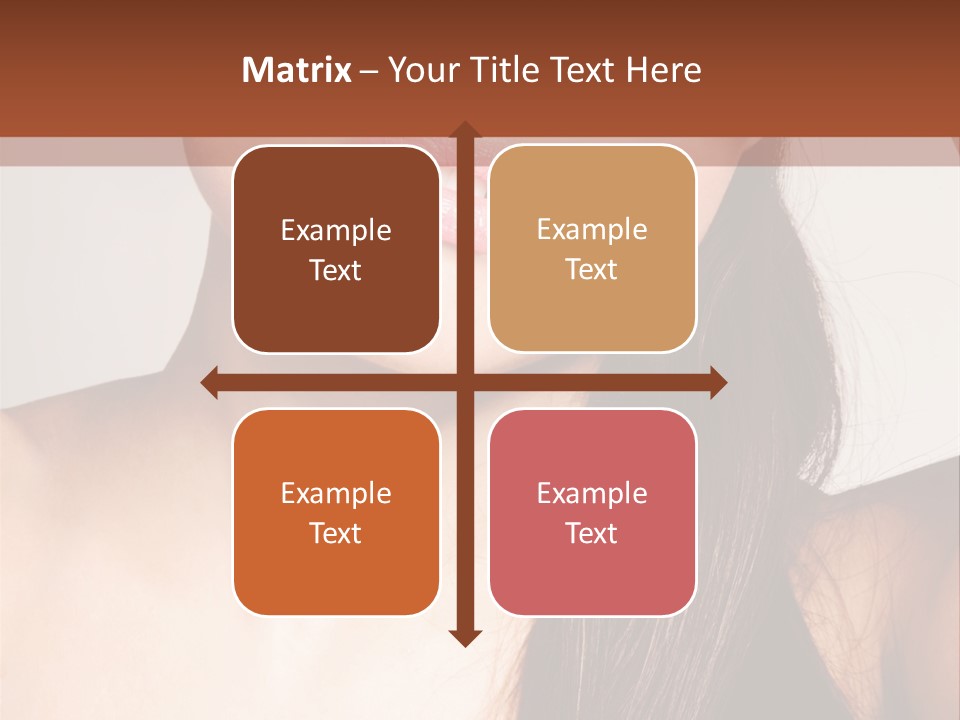 Matrix – Your Title Text Here

Example Text

Example Text

Example Text

Example Text